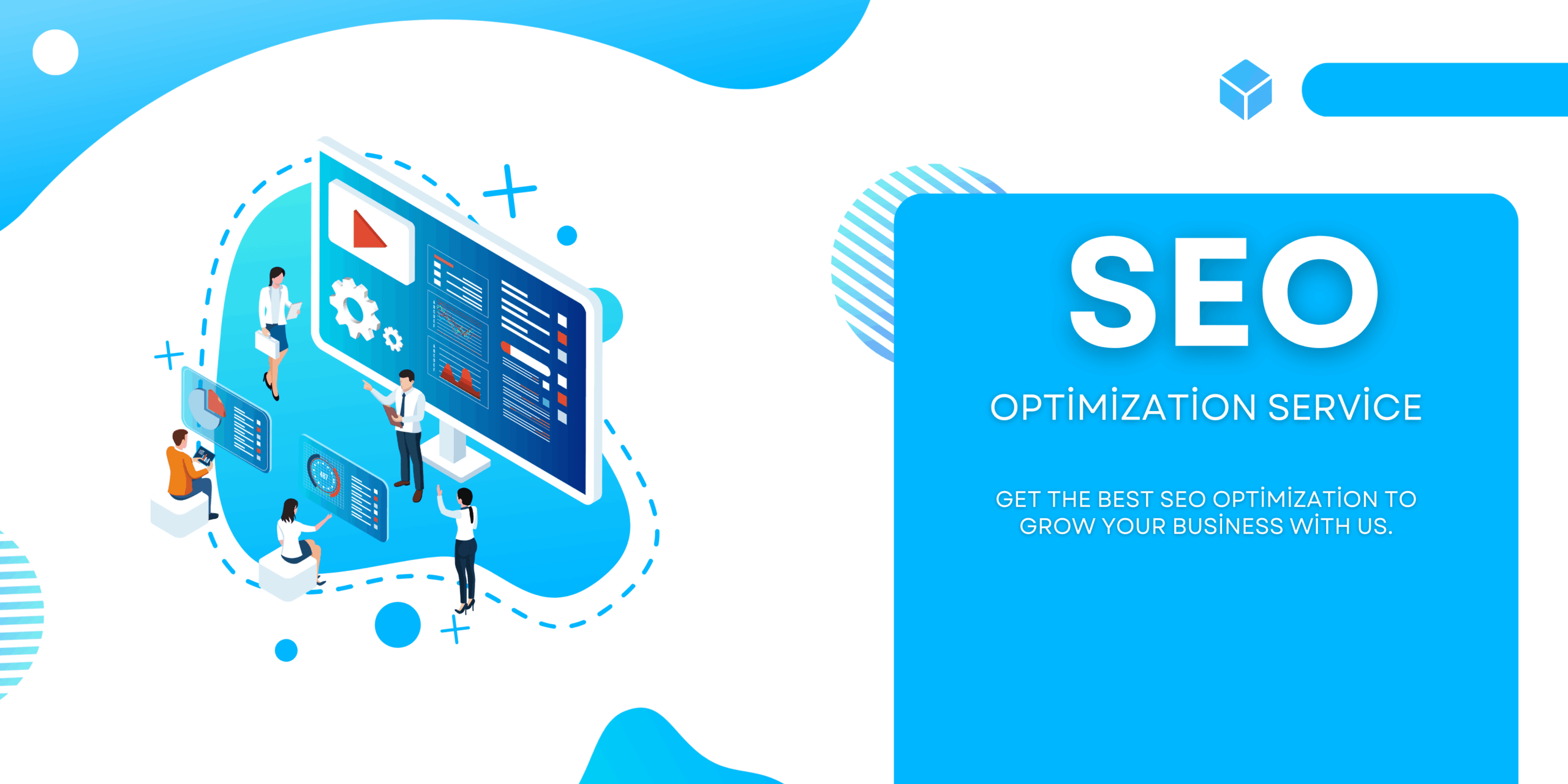 SEO

OPTİMİZATİON SERVİCE

GET THE BEST SEO OPTİMİZATİON TO GROW YOUR BUSİNESS WİTH US.